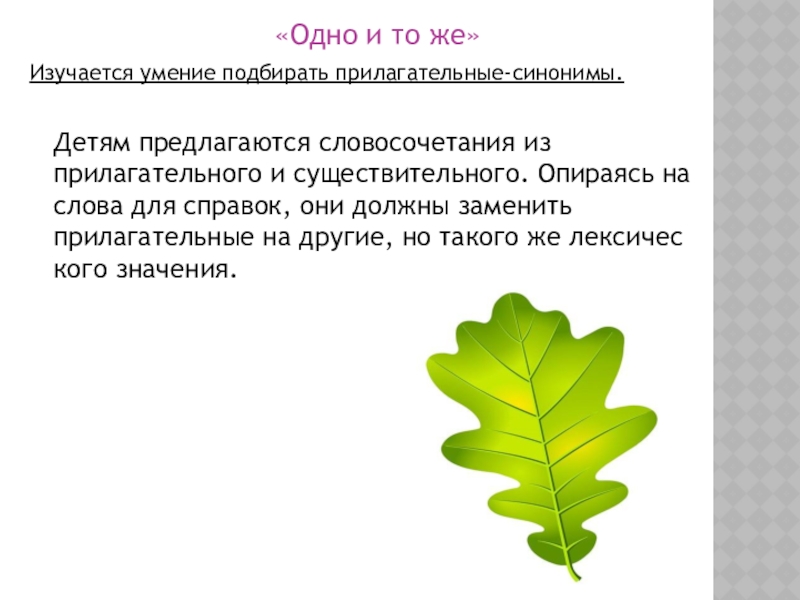 «Одно и то же»

Изучается умение подбирать прилагательные-синонимы.

Детям предлагаются словосочетания из прилагательного и существительного. Опираясь на слова для справок, они должны заменить прилагательные на другие, но такого же лексичес кого значения.